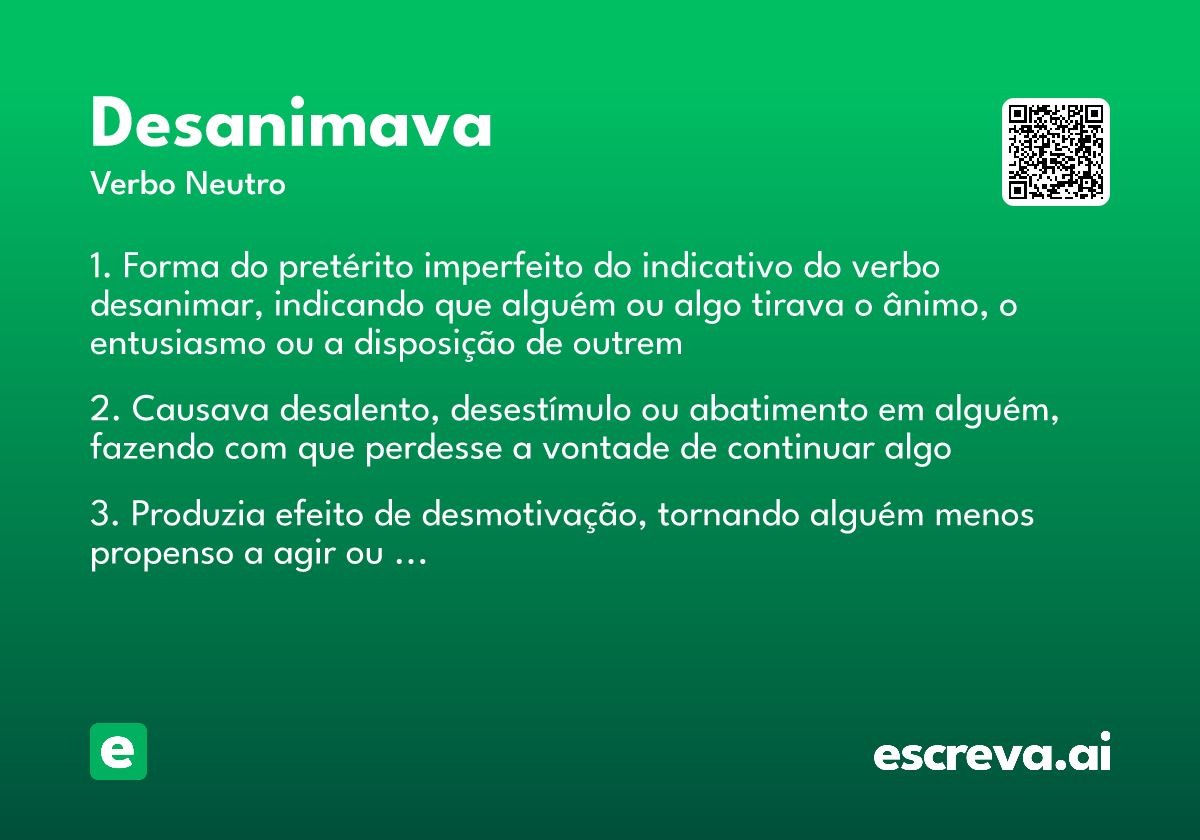 Desanimava

Verbo Neutro

1. Forma do pretérito imperfeito do indicativo do verbo desanimar, indicando que alguém ou algo tirava o ânimo, o entusiasmo ou a disposição de outrem

2. Causava desalento, desestímulo ou abatimento em alguém, fazendo com que perdesse a vontade de continuar algo

3. Produzia efeito de desmotivação, tornando alguém menos propenso a agir ou ...

e

escreva.ai